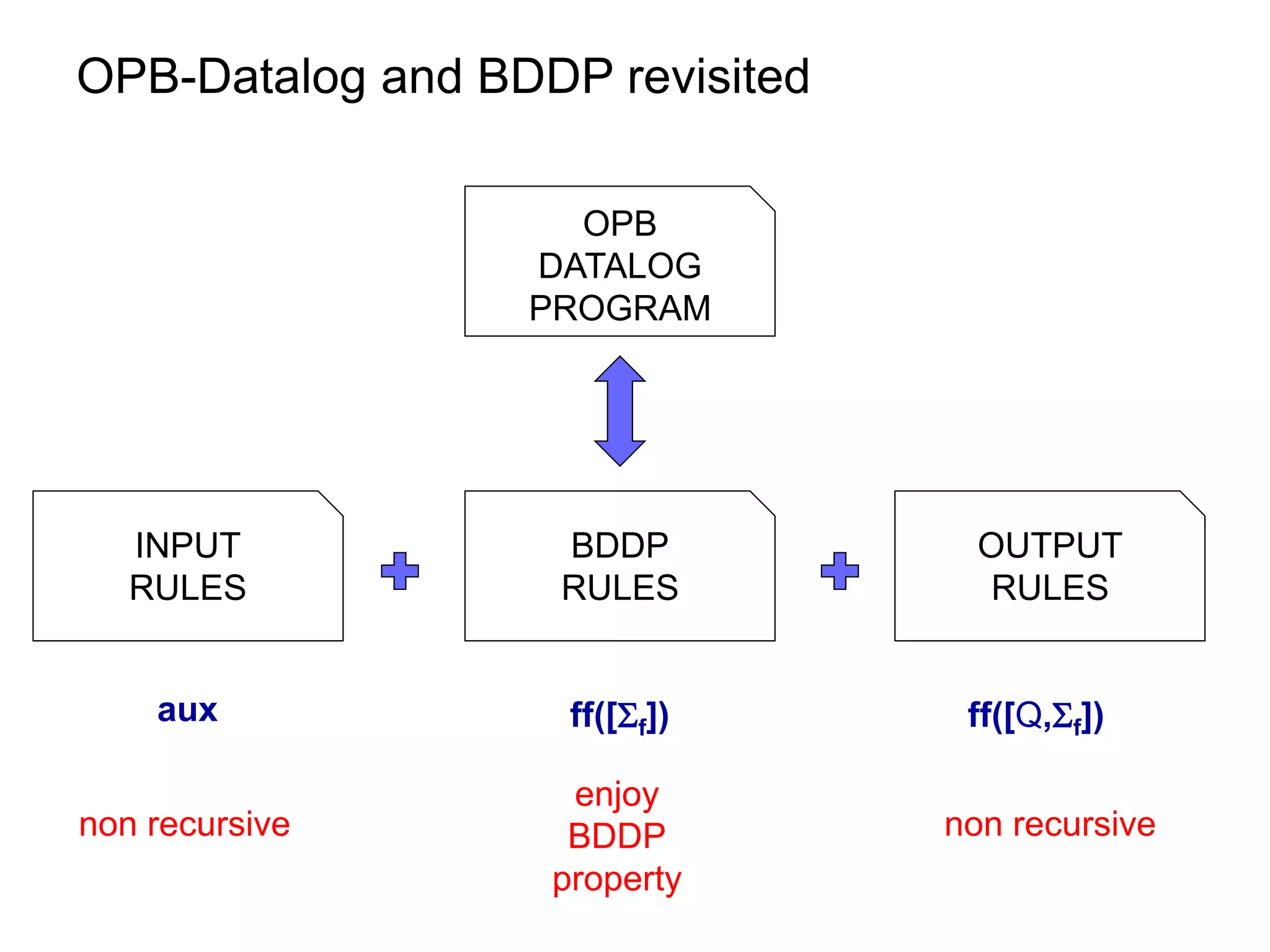 OPB-Datalog and BDDP revisited

OPB
DATALOG
PROGRAM

INPUT
RULES

BDDP
RULES

OUTPUT
RULES

aux

ff([$\Sigma_f$])

ff([Q,$\Sigma_f$])

non recursive

enjoy
BDDP
property

non recursive